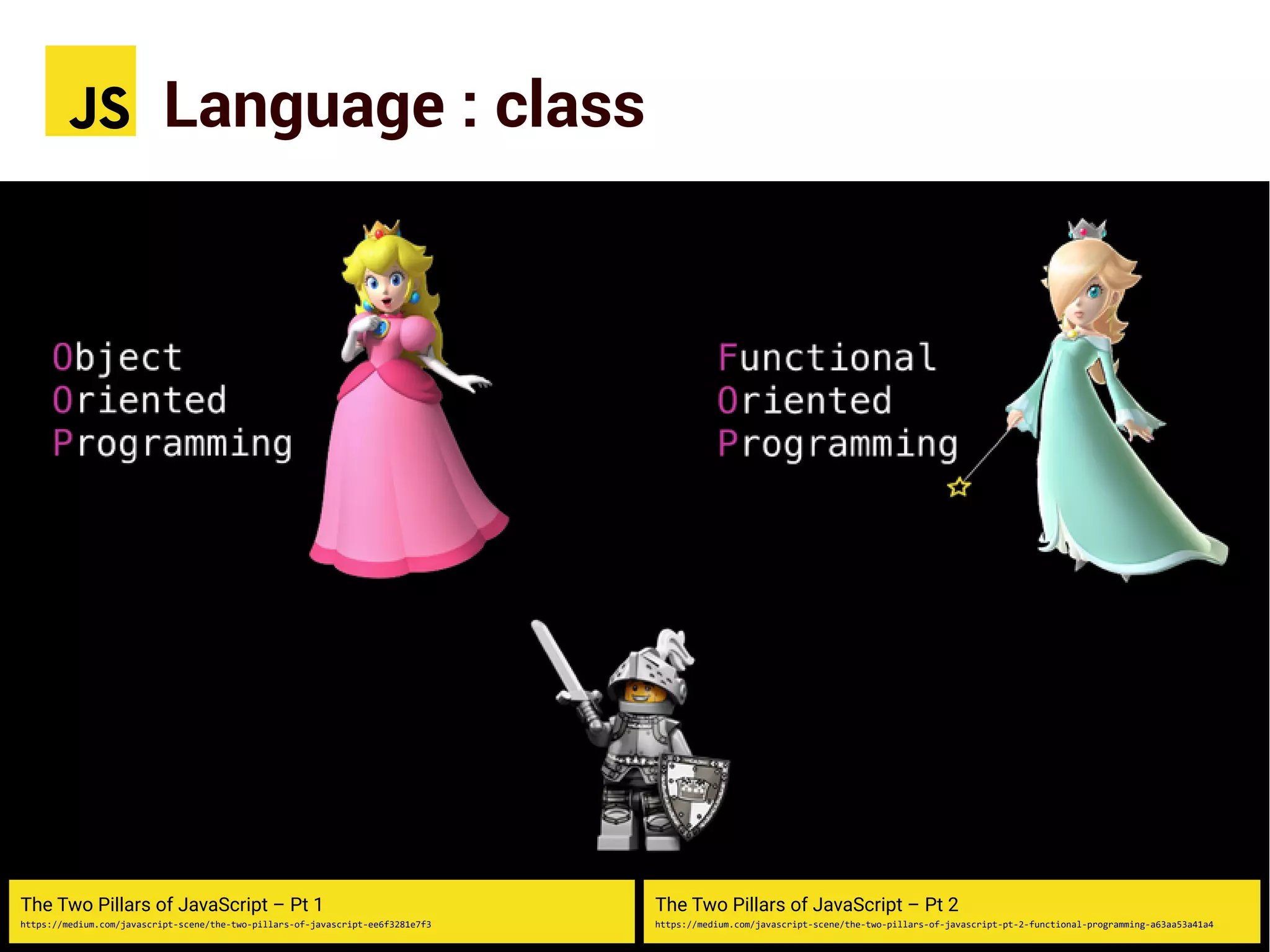 JS Language : class

Object
Oriented
Programming

Functional
Oriented
Programming

The Two Pillars of JavaScript – Pt 1
https://medium.com/javascript-scene/the-two-pillars-of-javascript-ee6f3281e7f3

The Two Pillars of JavaScript – Pt 2
https://medium.com/javascript-scene/the-two-pillars-of-javascript-pt-2-functional-programming-a63aa53a41a4